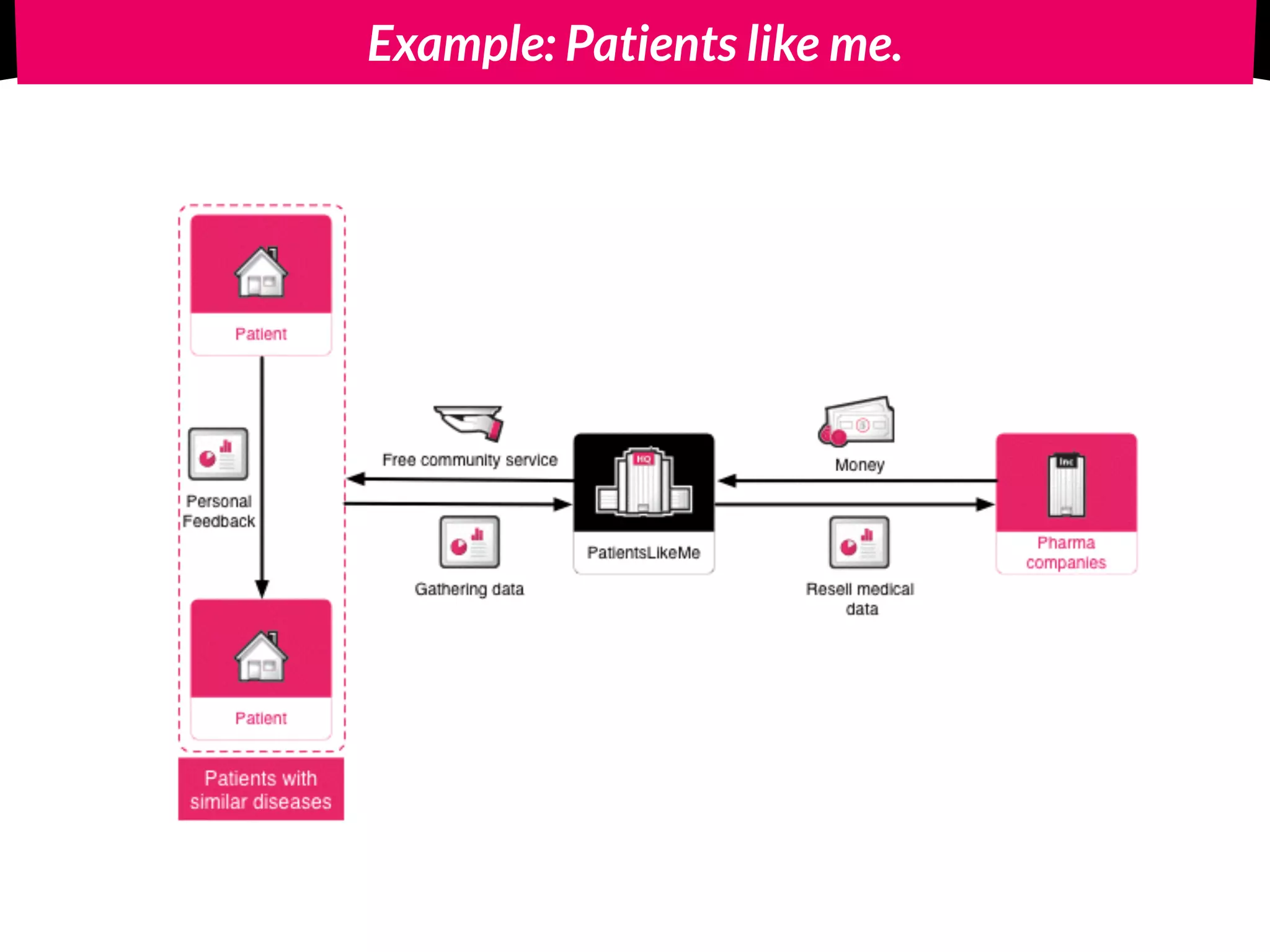 Example: Patients like me.

Patient

Personal Feedback

Patient

Patients with similar diseases

Free community service

Gathering data

HQ

PatientsLikeMe

Money

Resell medical data

Inc

Pharma companies